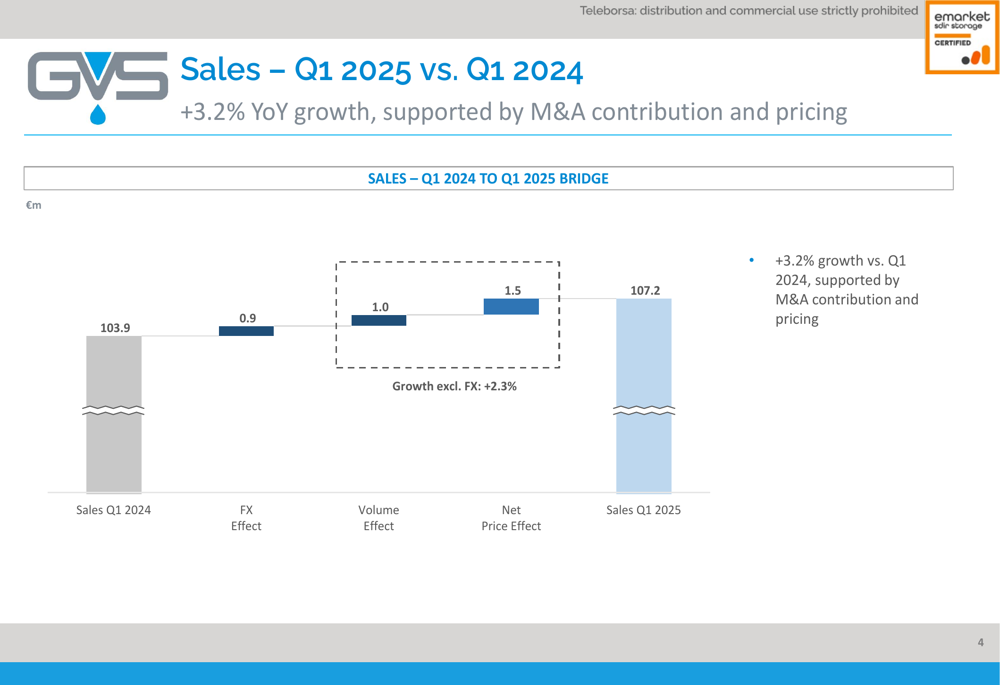 Teleborsa: distribution and commercial use strictly prohibited

emarket sdir storage CERTIFIED

GVS

Sales – Q1 2025 vs. Q1 2024

+3.2% YoY growth, supported by M&A contribution and pricing

SALES – Q1 2024 TO Q1 2025 BRIDGE

€m

103.9

0.9

1.0

1.5

107.2

Growth excl. FX: +2.3%

Sales Q1 2024

FX Effect

Volume Effect

Net Price Effect

Sales Q1 2025

• +3.2% growth vs. Q1 2024, supported by M&A contribution and pricing

4